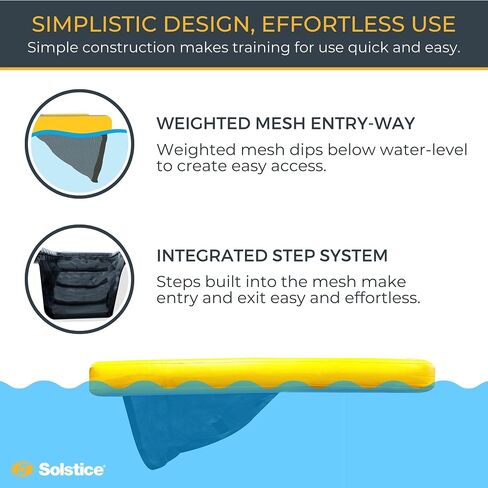 SIMPLISTIC DESIGN, EFFORTLESS USE
Simple construction makes training for use quick and easy.

WEIGHTED MESH ENTRY-WAY
Weighted mesh dips below water-level to create easy access.

INTEGRATED STEP SYSTEM
Steps built into the mesh make entry and exit easy and effortless.

Solstice